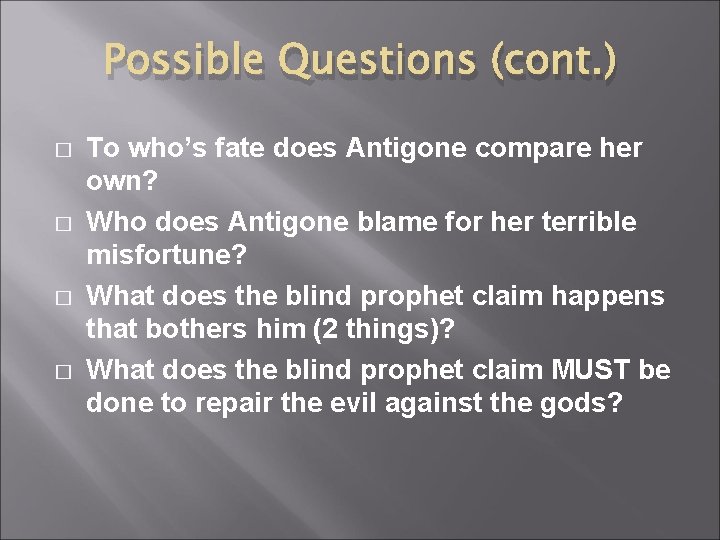 Possible Questions (cont.)

□ To who’s fate does Antigone compare her own?

□ Who does Antigone blame for her terrible misfortune?

□ What does the blind prophet claim happens that bothers him (2 things)?

□ What does the blind prophet claim MUST be done to repair the evil against the gods?